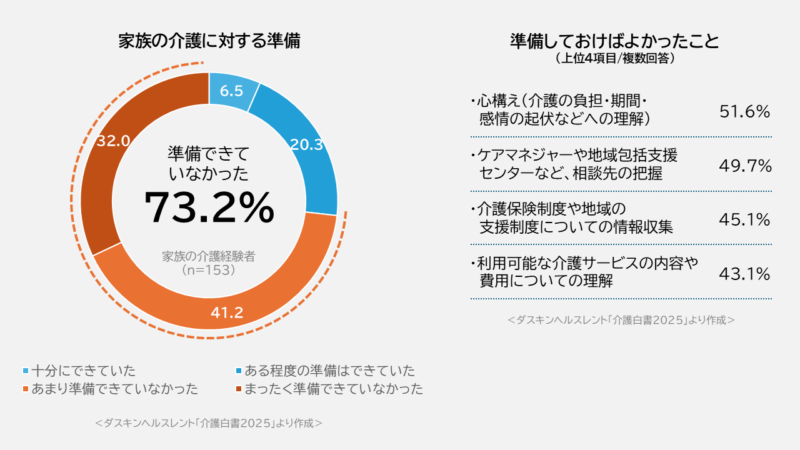 家族の介護に対する準備

6.5
20.3
41.2
32.0

準備できていなかった
73.2%
家族の介護経験者
(n=153)

■ 十分にできていた
■ ある程度の準備はできていた
■ あまり準備できていなかった
■ まったく準備できていなかった

＜ダスキンヘルスレント「介護白書2025」より作成＞

準備しておけばよかったこと
（上位4項目/複数回答）

| | |
|---|---|
| ・心構え（介護の負担・期間・感情の起伏などへの理解） | 51.6% |
| ・ケアマネジャーや地域包括支援センターなど、相談先の把握 | 49.7% |
| ・介護保険制度や地域の支援制度についての情報収集 | 45.1% |
| ・利用可能な介護サービスの内容や費用についての理解 | 43.1% |

＜ダスキンヘルスレント「介護白書2025」より作成＞